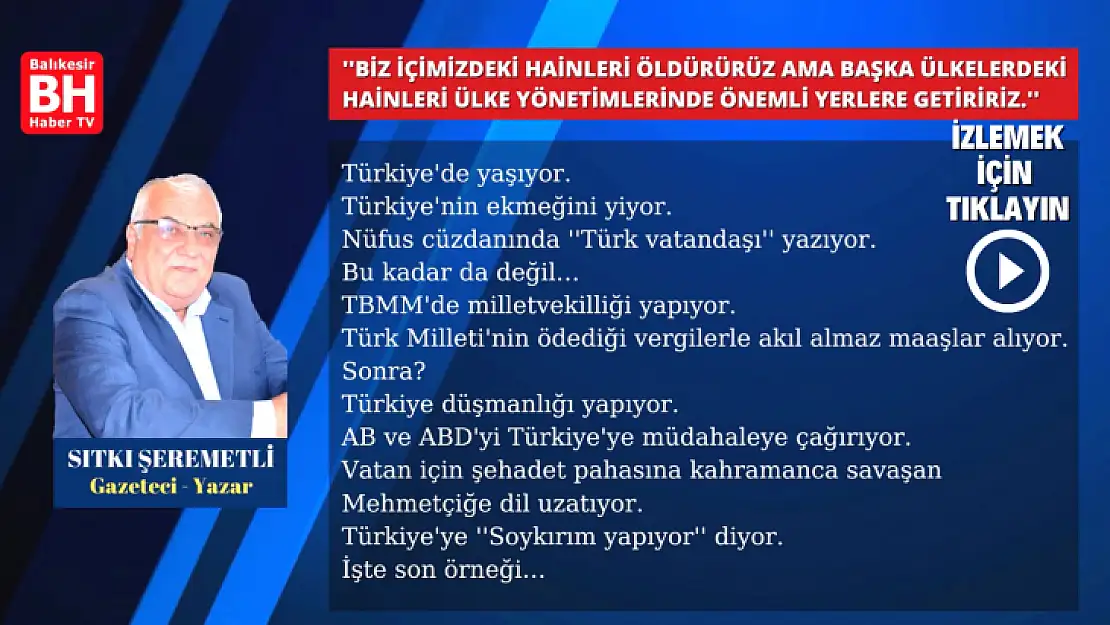 Balıkesir
BH
Haber TV

''BİZ İÇİMİZDEKİ HAİNLERİ ÖLDÜRÜRÜZ AMA BAŞKA ÜLKELERDEKİ HAİNLERİ ÜLKE YÖNETİMLERİNDE ÖNEMLİ YERLERE GETİRİRİZ.''

İZLEMEK İÇİN TIKLAYIN

Türkiye'de yaşıyor.
Türkiye'nin ekmeğini yiyor.
Nüfus cüzdanında ''Türk vatandaşı'' yazıyor.
Bu kadar da değil...
TBMM'de milletvekilliği yapıyor.
Türk Milleti'nin ödediği vergilerle akıl almaz maaşlar alıyor.
Sonra?
Türkiye düşmanlığı yapıyor.
AB ve ABD'yi Türkiye'ye müdahaleye çağırıyor.
Vatan için şehadet pahasına kahramanca savaşan Mehmetçiğe dil uzatıyor.
Türkiye'ye ''Soykırım yapıyor'' diyor.
İşte son örneği...

SITKI ŞEREMETLİ
Gazeteci - Yazar